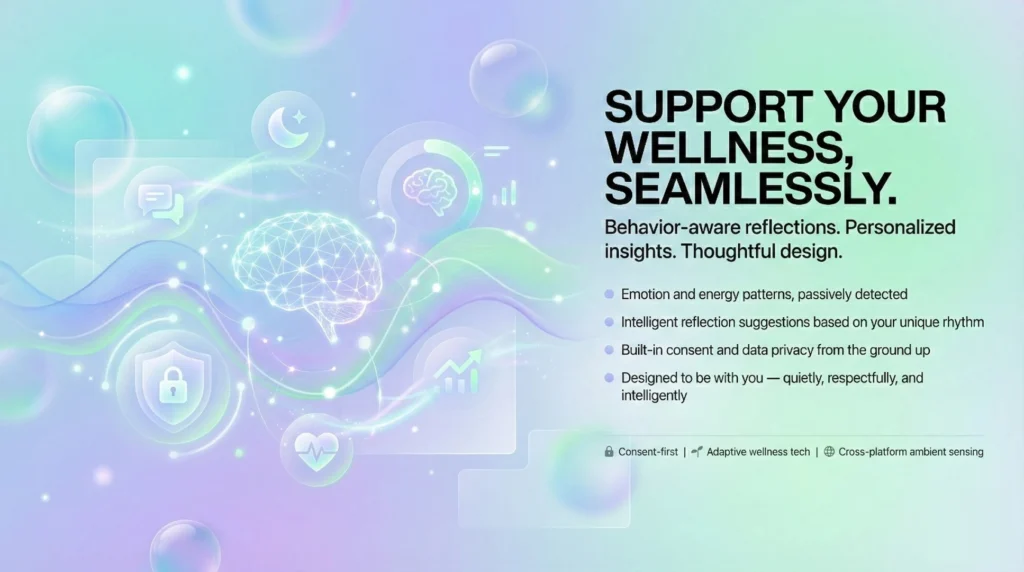 SUPPORT YOUR WELLNESS, SEAMLESSLY.

Behavior-aware reflections. Personalized insights. Thoughtful design.

Emotion and energy patterns, passively detected

Intelligent reflection suggestions based on your unique rhythm

Built-in consent and data privacy from the ground up

Designed to be with you — quietly, respectfully, and intelligently

Consent-first | Adaptive wellness tech | Cross-platform ambient sensing